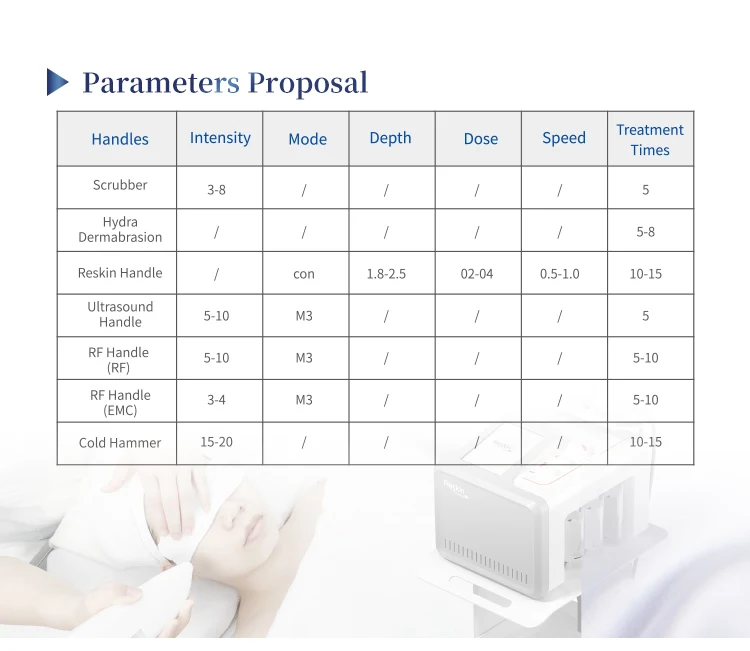 Parameters Proposal

| Handles | Intensity | Mode | Depth | Dose | Speed | Treatment Times |
|---|---|---|---|---|---|---|
| Scrubber | 3-8 | / | / | / | / | 5 |
| Hydra Dermabrasion | / | / | / | / | / | 5-8 |
| Reskin Handle | / | con | 1.8-2.5 | 02-04 | 0.5-1.0 | 10-15 |
| Ultrasound Handle | 5-10 | M3 | / | / | / | 5 |
| RF Handle (RF) | 5-10 | M3 | / | / | / | 5-10 |
| RF Handle (EMC) | 3-4 | M3 | / | / | / | 5-10 |
| Cold Hammer | 15-20 | / | / | / | / | 10-15 |

Reskin